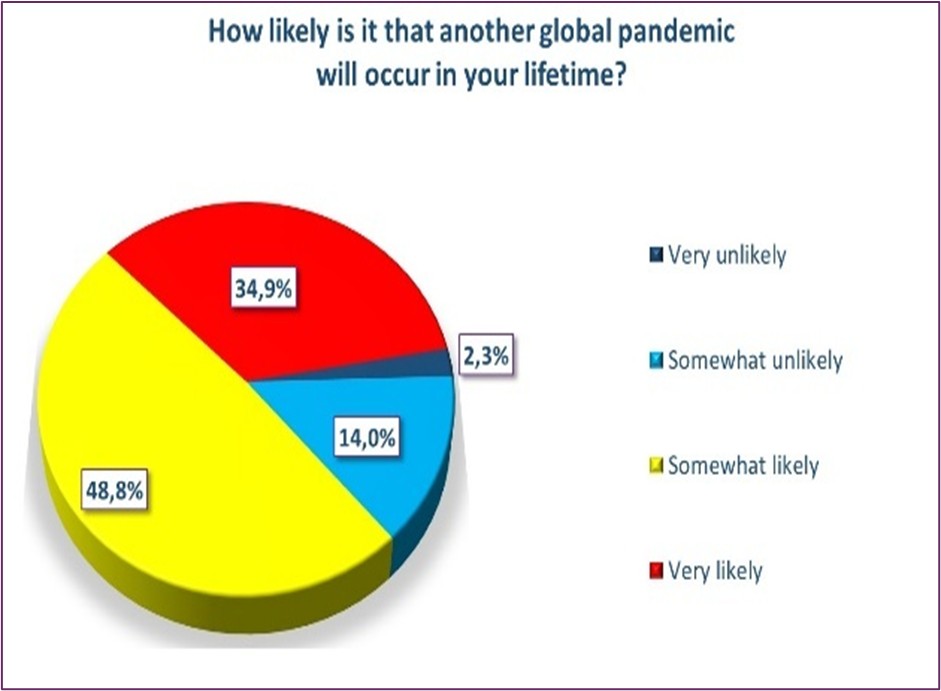 How likely is it that another global pandemic will occur in your lifetime?

34,9%

2,3%

14,0%

48,8%

Very unlikely

Somewhat unlikely

Somewhat likely

Very likely